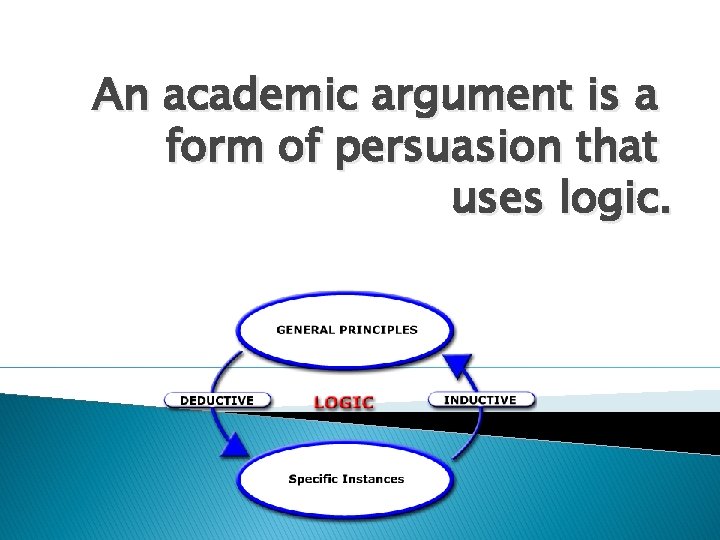 An academic argument is a form of persuasion that uses logic.

GENERAL PRINCIPLES

DEDUCTIVE

LOGIC

INDUCTIVE

Specific Instances